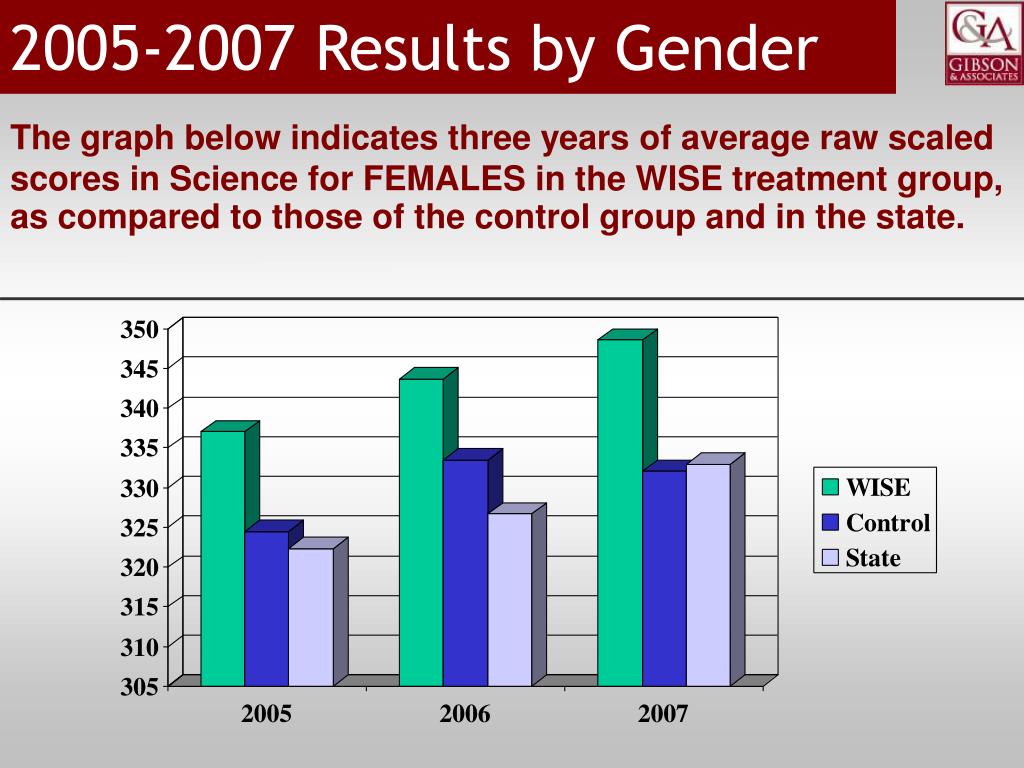 2005-2007 Results by Gender

G&A GIBSON & ASSOCIATES

The graph below indicates three years of average raw scaled scores in Science for FEMALES in the WISE treatment group, as compared to those of the control group and in the state.

350
345
340
335
330
325
320
315
310
305

2005
2006
2007

WISE
Control
State